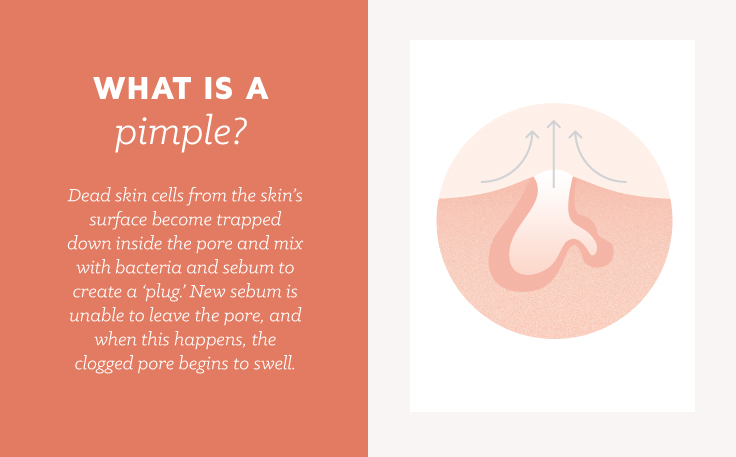 WHAT IS A
pimple?

Dead skin cells from the skin's surface become trapped down inside the pore and mix with bacteria and sebum to create a 'plug.' New sebum is unable to leave the pore, and when this happens, the clogged pore begins to swell.